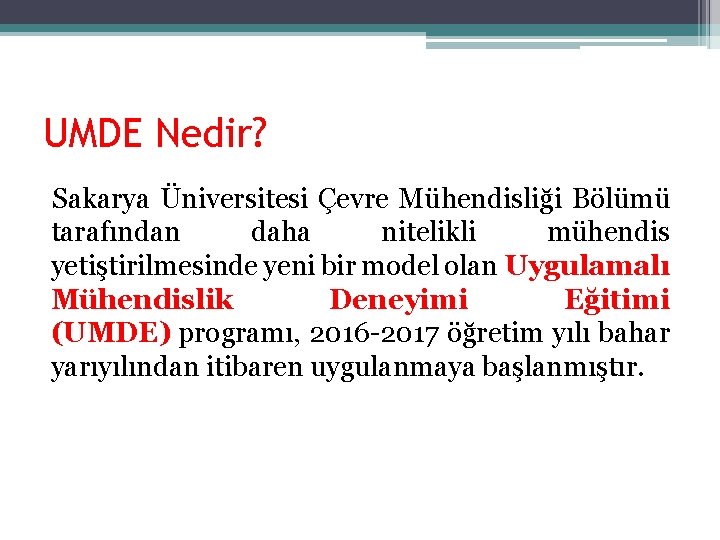 UMDE Nedir?

Sakarya Üniversitesi Çevre Mühendisliği Bölümü tarafından daha nitelikli mühendis yetiştirilmesinde yeni bir model olan Uygulamalı Mühendislik Deneyimi Eğitimi (UMDE) programı, 2016-2017 öğretim yılı bahar yarıyılından itibaren uygulanmaya başlanmıştır.